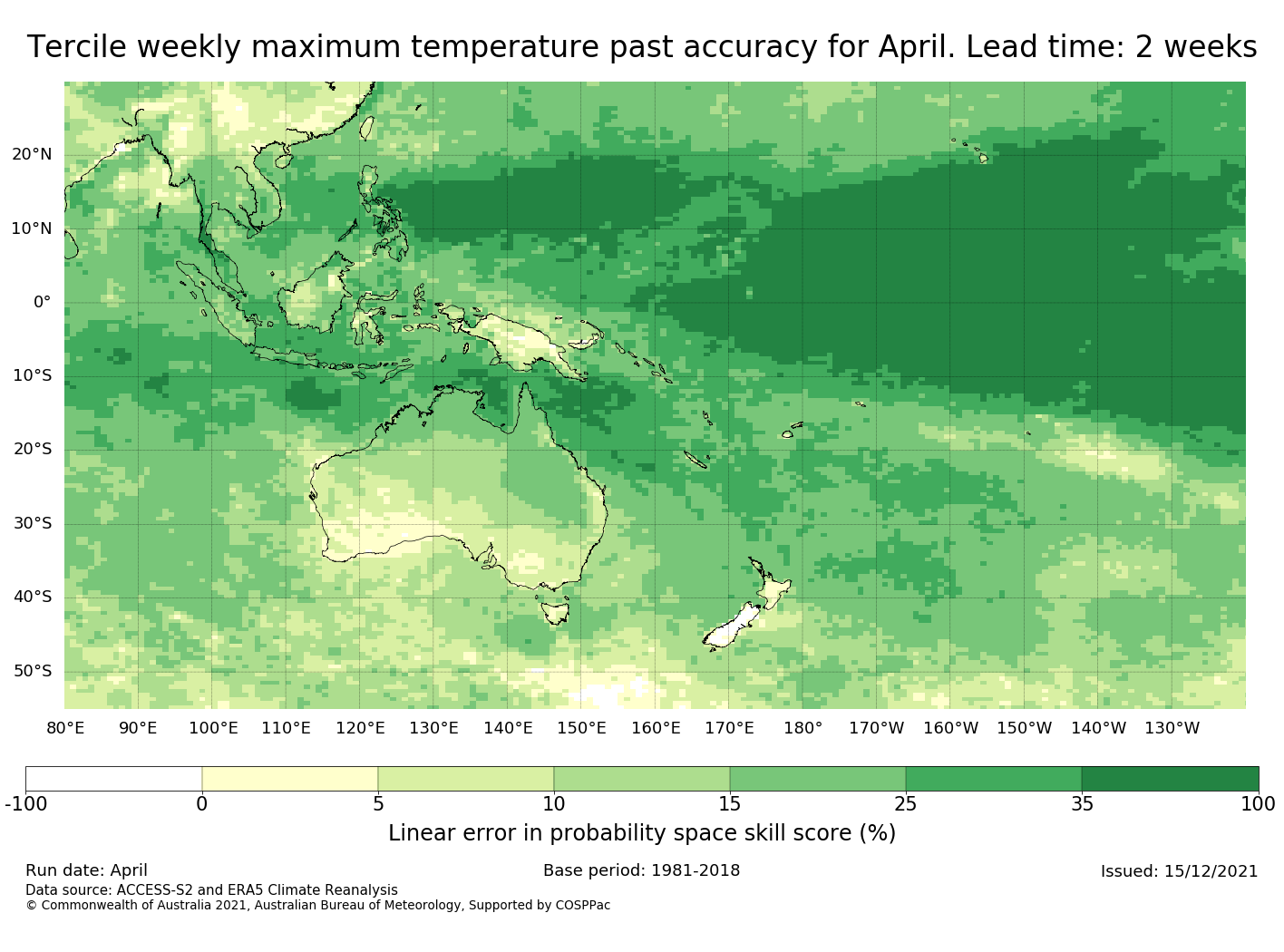 Tercile weekly maximum temperature past accuracy for April. Lead time: 2 weeks

20°N
10°N
0°
10°S
20°S
30°S
40°S
50°S

80°E 90°E 100°E 110°E 120°E 130°E 140°E 150°E 160°E 170°E 180° 170°W 160°W 150°W 140°W 130°W

-100 0 5 10 15 25 35 100

Linear error in probability space skill score (%)

Run date: April
Base period: 1981-2018
Issued: 15/12/2021
Data source: ACCESS-S2 and ERA5 Climate Reanalysis
© Commonwealth of Australia 2021, Australian Bureau of Meteorology, Supported by COSPPac